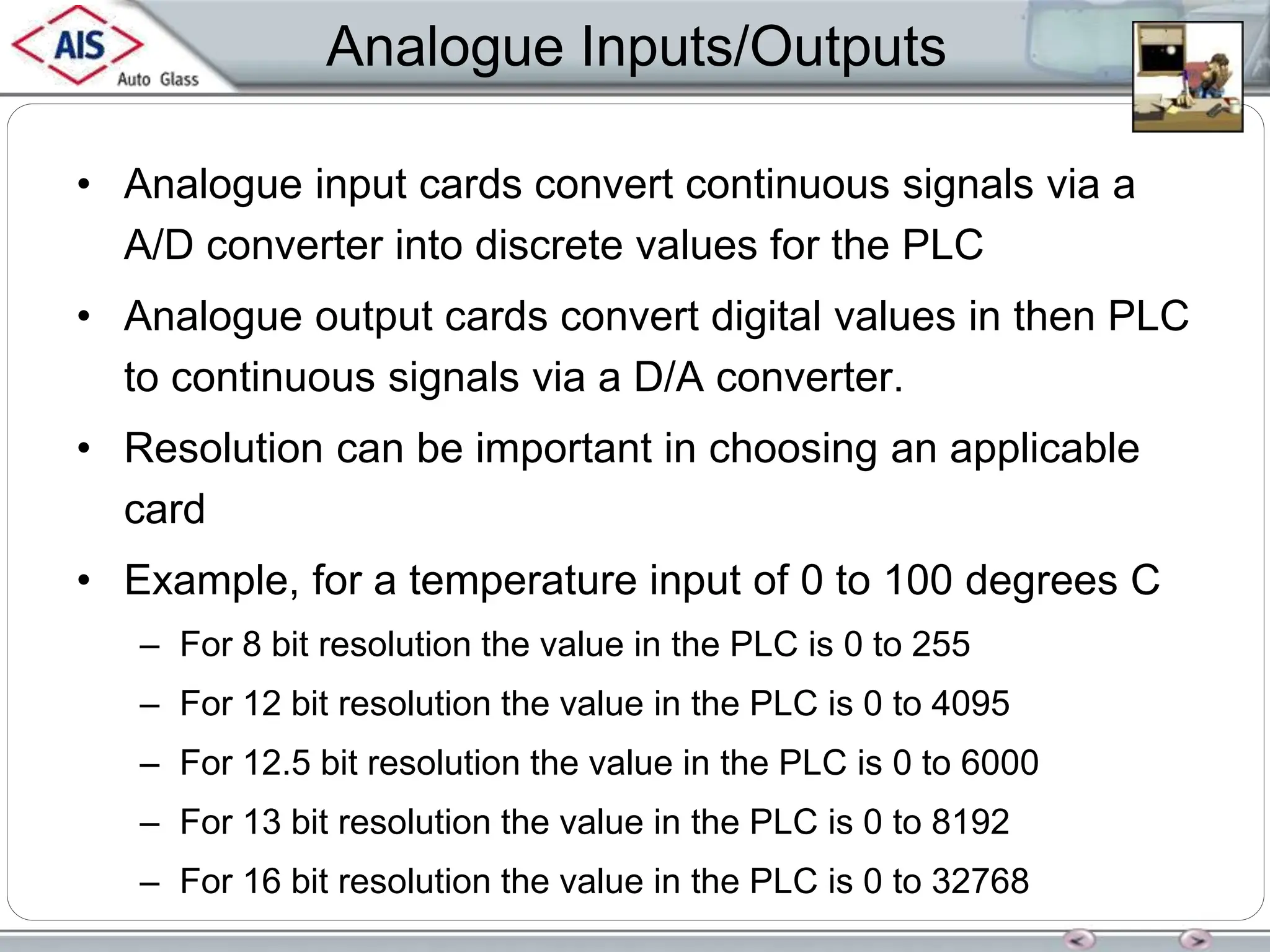 AIS Auto Glass

Analogue Inputs/Outputs

• Analogue input cards convert continuous signals via a A/D converter into discrete values for the PLC

• Analogue output cards convert digital values in then PLC to continuous signals via a D/A converter.

• Resolution can be important in choosing an applicable card

• Example, for a temperature input of 0 to 100 degrees C
– For 8 bit resolution the value in the PLC is 0 to 255
– For 12 bit resolution the value in the PLC is 0 to 4095
– For 12.5 bit resolution the value in the PLC is 0 to 6000
– For 13 bit resolution the value in the PLC is 0 to 8192
– For 16 bit resolution the value in the PLC is 0 to 32768